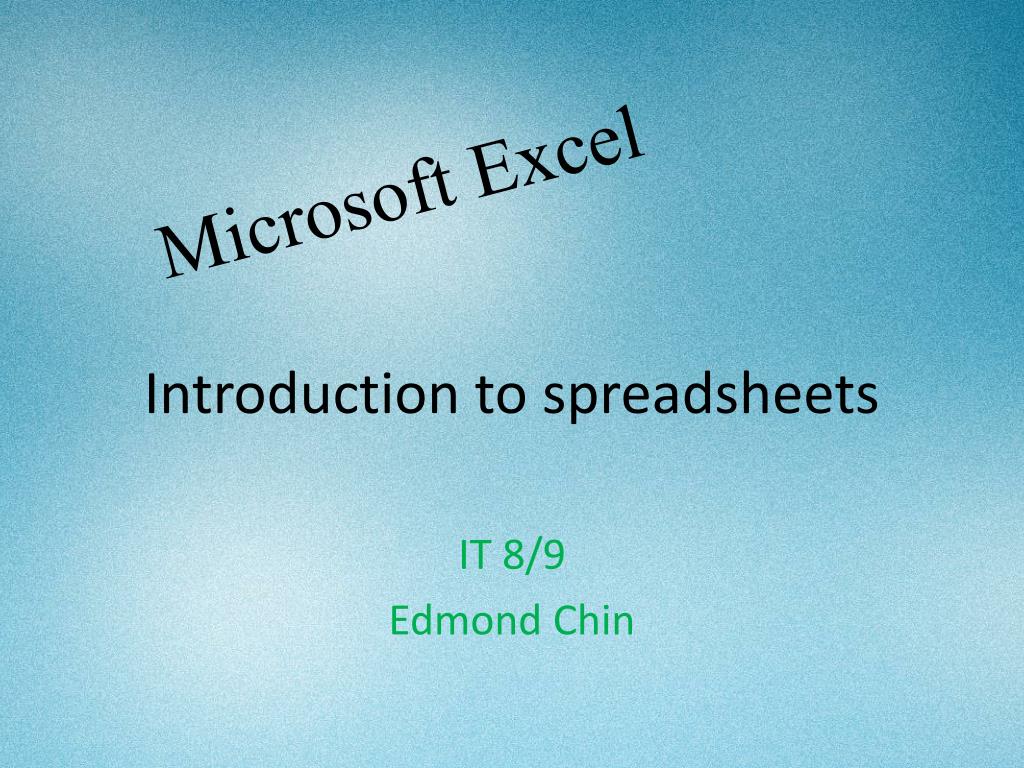 Microsoft Excel

Introduction to spreadsheets

IT 8/9
Edmond Chin